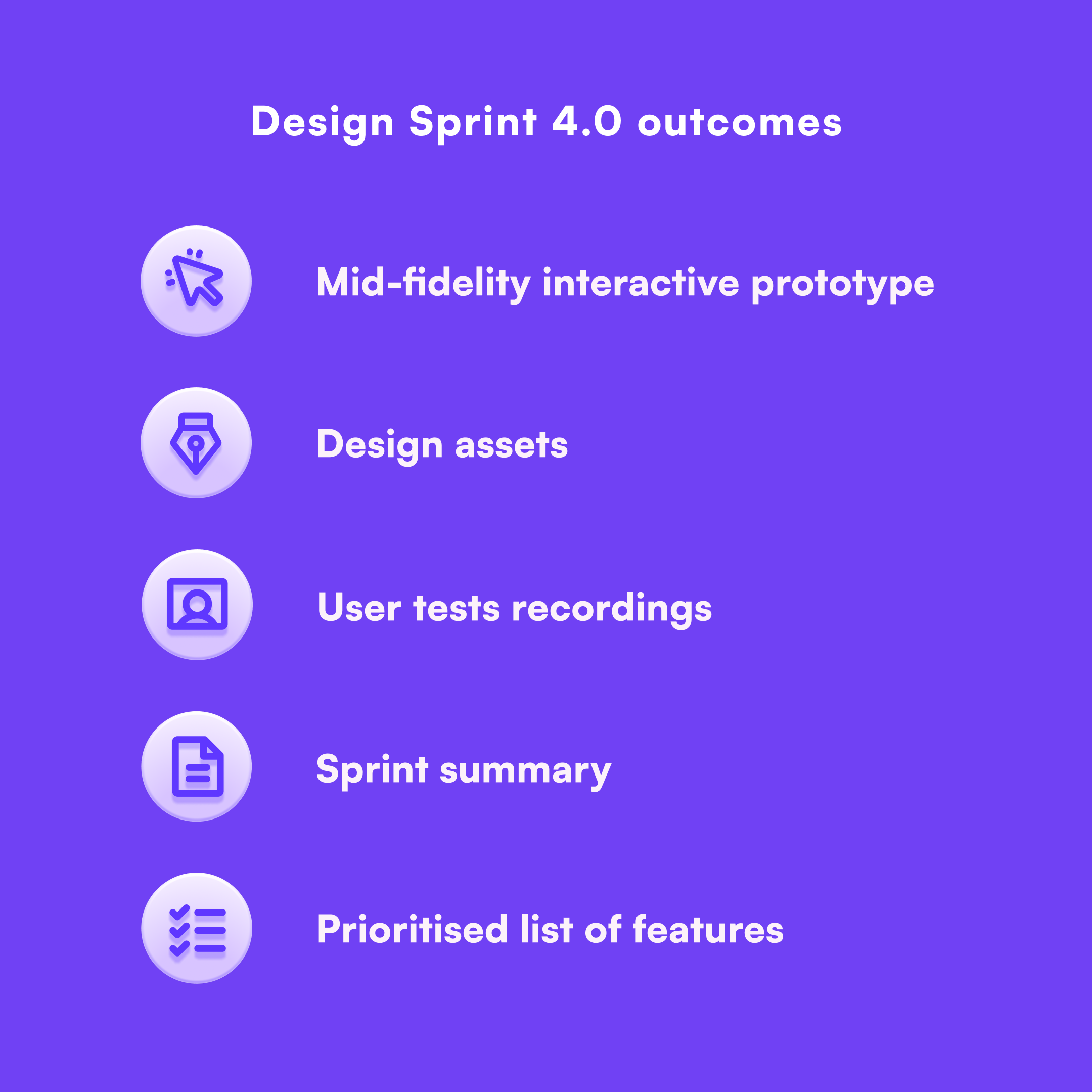 Design Sprint 4.0 outcomes

Mid-fidelity interactive prototype

Design assets

User tests recordings

Sprint summary

Prioritised list of features